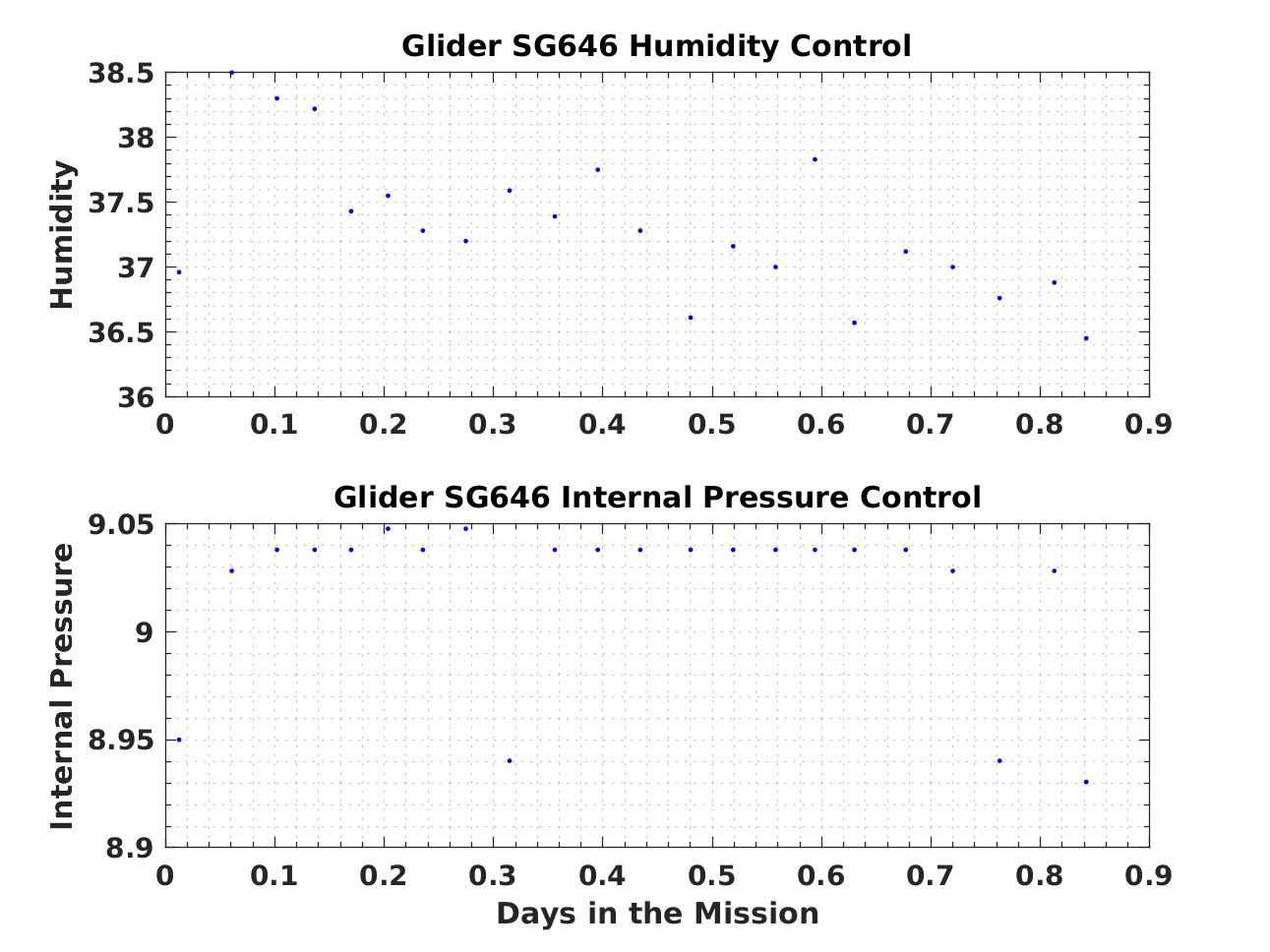 Glider SG646 Humidity Control

Humidity

38.5
38
37.5
37
36.5
36

0 0.1 0.2 0.3 0.4 0.5 0.6 0.7 0.8 0.9

Glider SG646 Internal Pressure Control

Internal Pressure

9.05
9
8.95
8.9

0 0.1 0.2 0.3 0.4 0.5 0.6 0.7 0.8 0.9

Days in the Mission